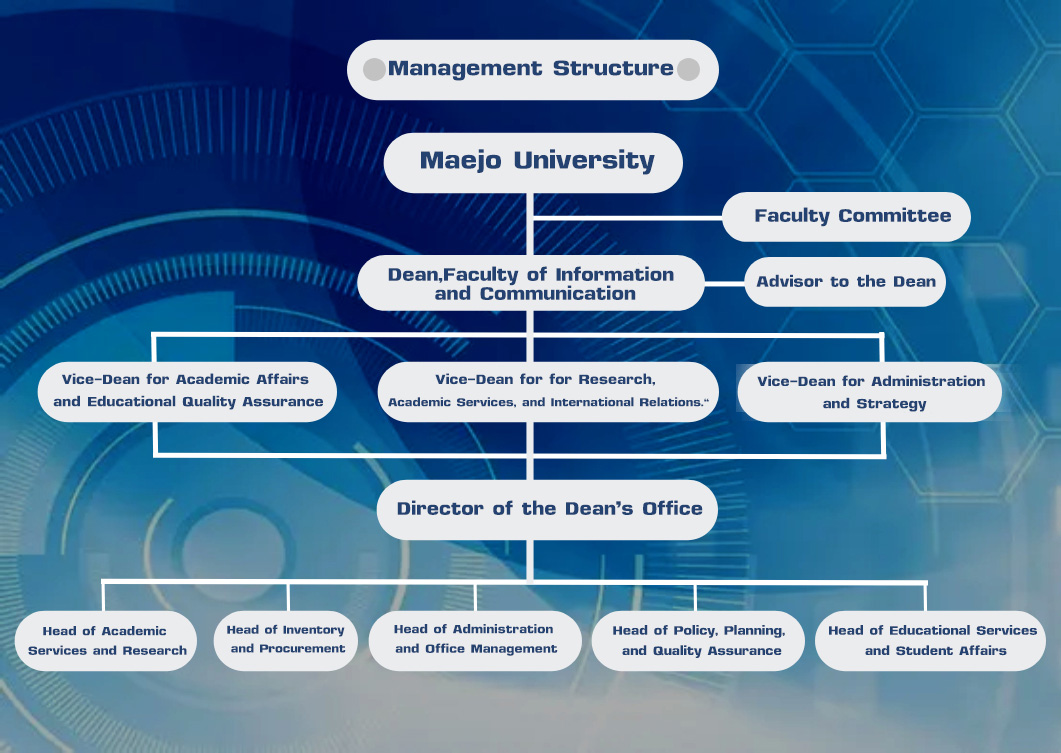 Management Structure

Maejo University

Faculty Committee

Dean,Faculty of Information and Communication

Advisor to the Dean

Vice-Dean for Academic Affairs and Educational Quality Assurance

Vice-Dean for for Research, Academic Services, and International Relations."

Vice-Dean for Administration and Strategy

Director of the Dean's Office

Head of Academic Services and Research

Head of Inventory and Procurement

Head of Administration and Office Management

Head of Policy, Planning, and Quality Assurance

Head of Educational Services and Student Affairs